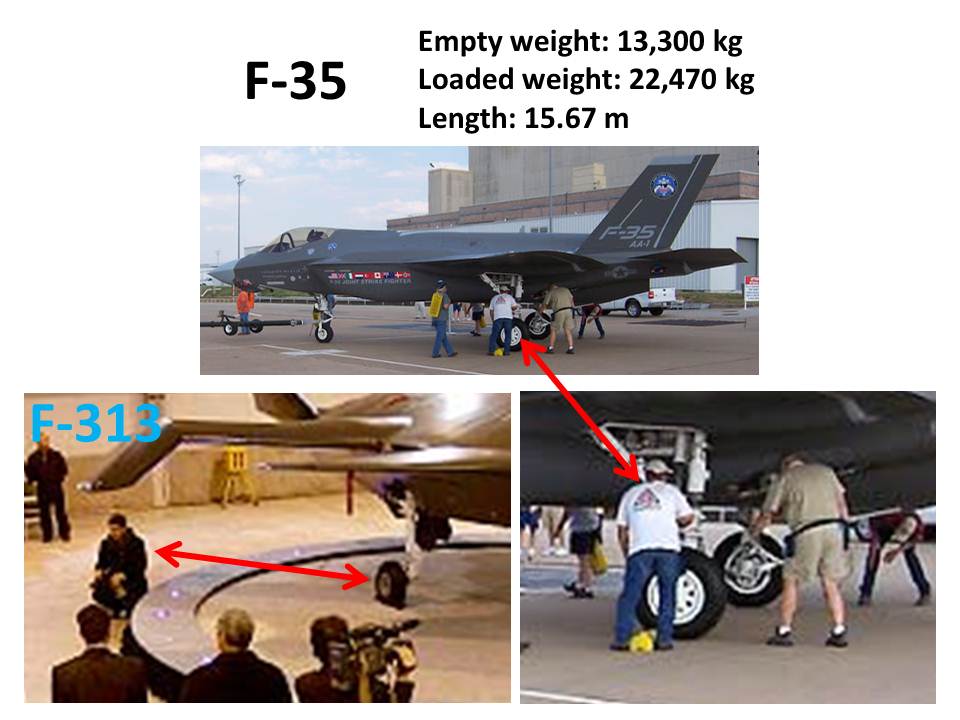 F-35

Empty weight: 13,300 kg
Loaded weight: 22,470 kg
Length: 15.67 m

F-35
AA-1

F-35 JOINT STRIKE FIGHTER

F-313